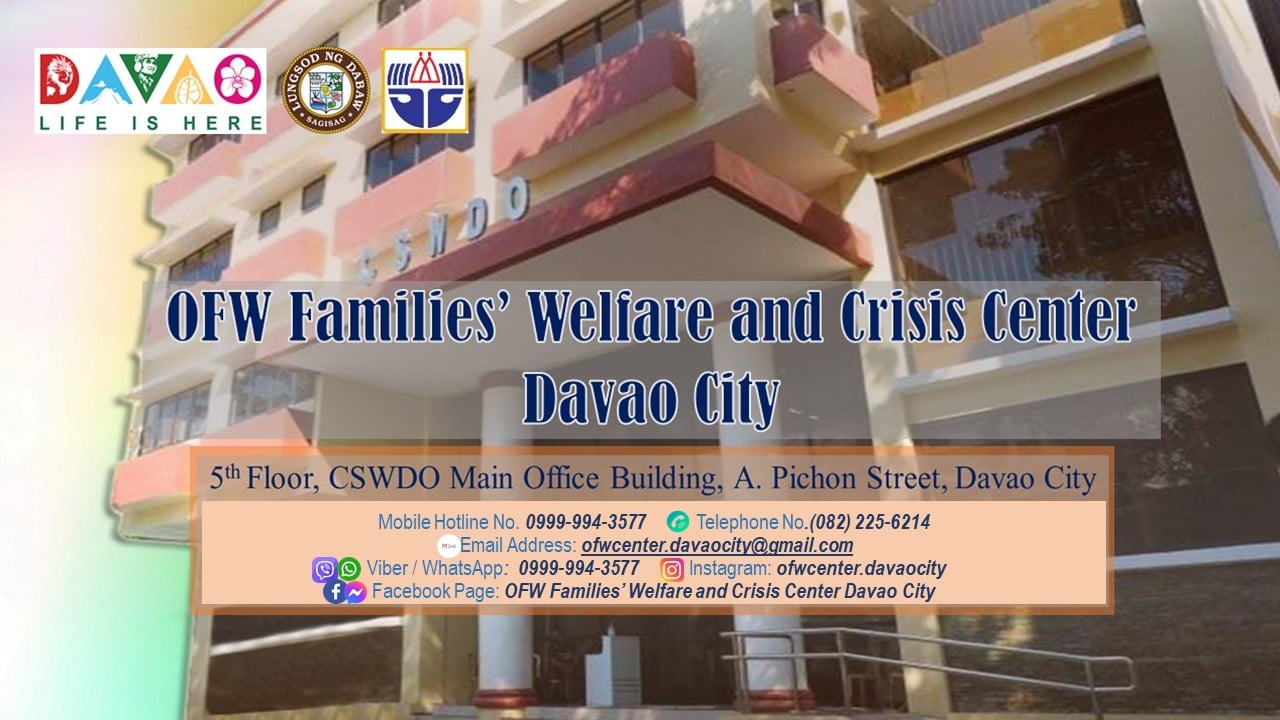 DAVAO
LIFE IS HERE

LUNGSOD NG DABAW
SAGISAG

CSWDO

OFW Families' Welfare and Crisis Center Davao City

5th Floor, CSWDO Main Office Building, A. Pichon Street, Davao City

Mobile Hotline No. 0999-994-3577 Telephone No.(082) 225-6214
Email Address: ofwcenter.davaocity@gmail.com
Viber / WhatsApp: 0999-994-3577 Instagram: ofwcenter.davaocity
Facebook Page: OFW Families' Welfare and Crisis Center Davao City